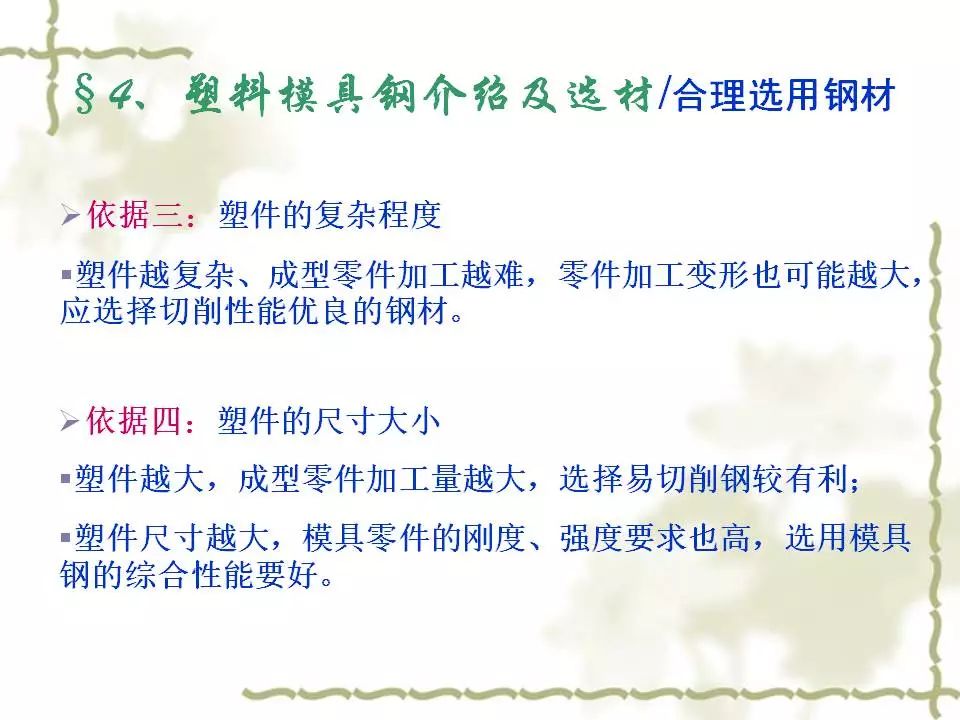 §4、塑料模具钢介绍及选材/合理选用钢材

➢依据三：塑件的复杂程度

▪塑件越复杂、成型零件加工越难，零件加工变形也可能越大，应选择切削性能优良的钢材。

➢依据四：塑件的尺寸大小

▪塑件越大，成型零件加工量越大，选择易切削钢较有利；

▪塑件尺寸越大，模具零件的刚度、强度要求也高，选用模具钢的综合性能要好。